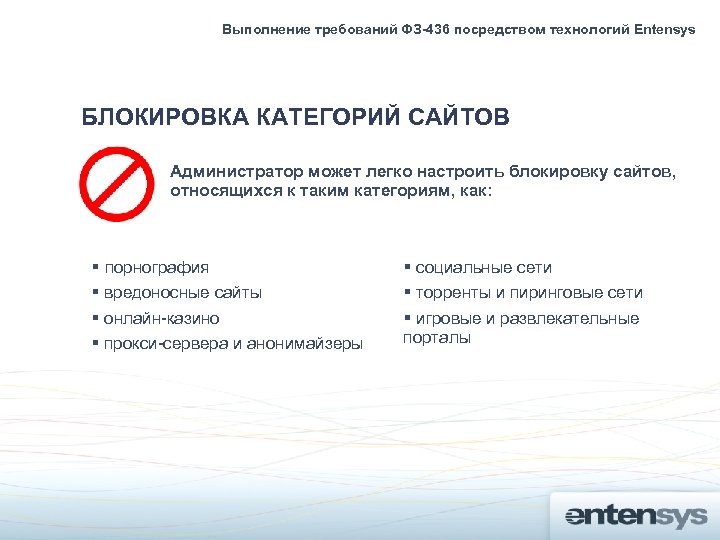 Выполнение требований ФЗ-436 посредством технологий Entensys

БЛОКИРОВКА КАТЕГОРИЙ САЙТОВ

Администратор может легко настроить блокировку сайтов, относящихся к таким категориям, как:

▪ порнография
▪ вредоносные сайты
▪ онлайн-казино
▪ прокси-сервера и анонимайзеры

▪ социальные сети
▪ торренты и пиринговые сети
▪ игровые и развлекательные порталы

entensys